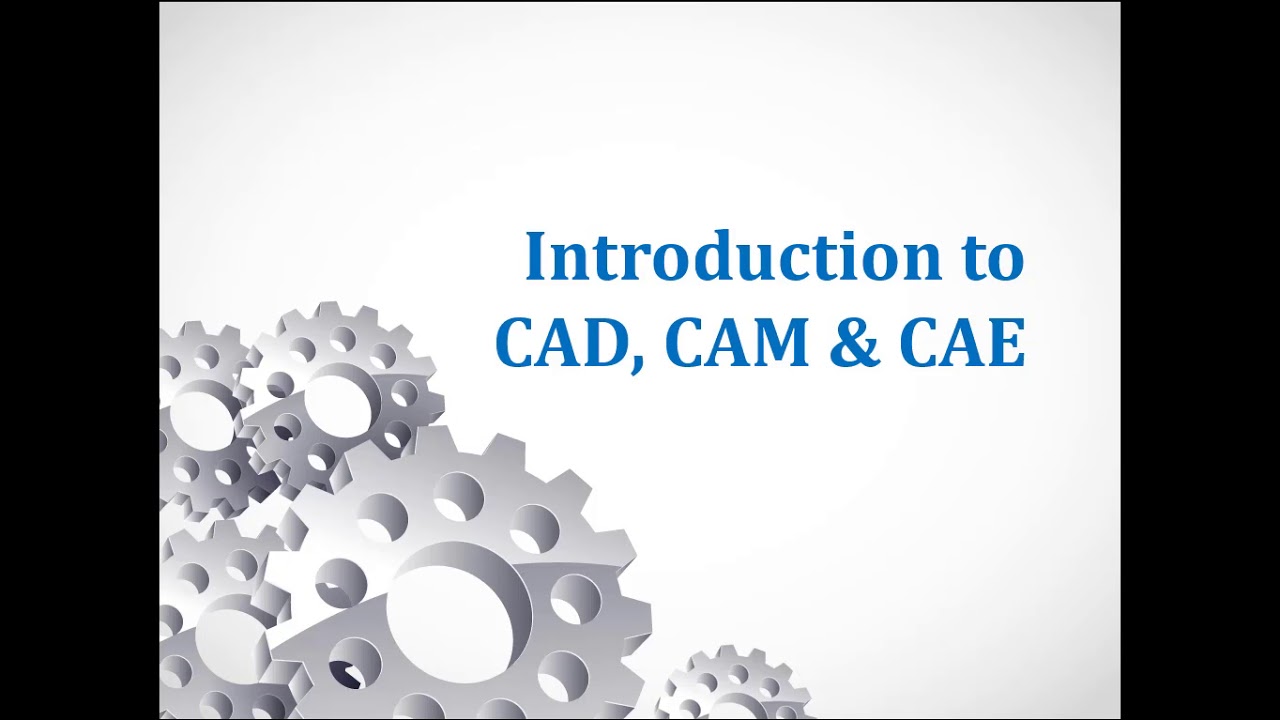 Introduction to CAD, CAM & CAE